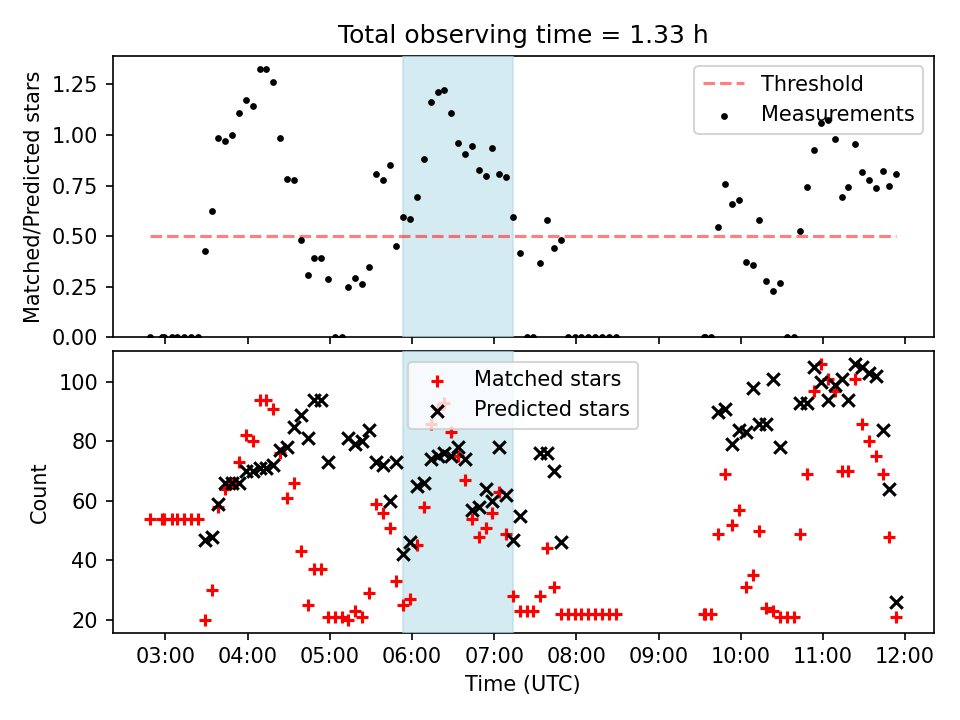 Total observing time = 1.33 h

Matched/Predicted stars

1.25
1.00
0.75
0.50
0.25
0.00

Threshold
Measurements

Count

100
80
60
40
20

Matched stars
Predicted stars

03:00 04:00 05:00 06:00 07:00 08:00 09:00 10:00 11:00 12:00

Time (UTC)